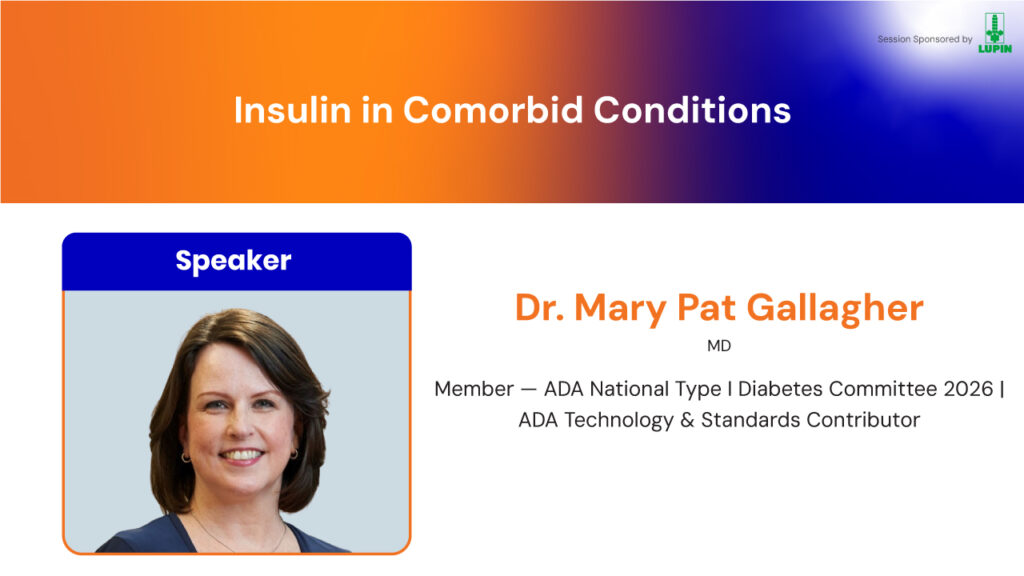 Session Sponsored by LUPIN

Insulin in Comorbid Conditions

Speaker

Dr. Mary Pat Gallagher

MD

Member — ADA National Type I Diabetes Committee 2026 | ADA Technology & Standards Contributor